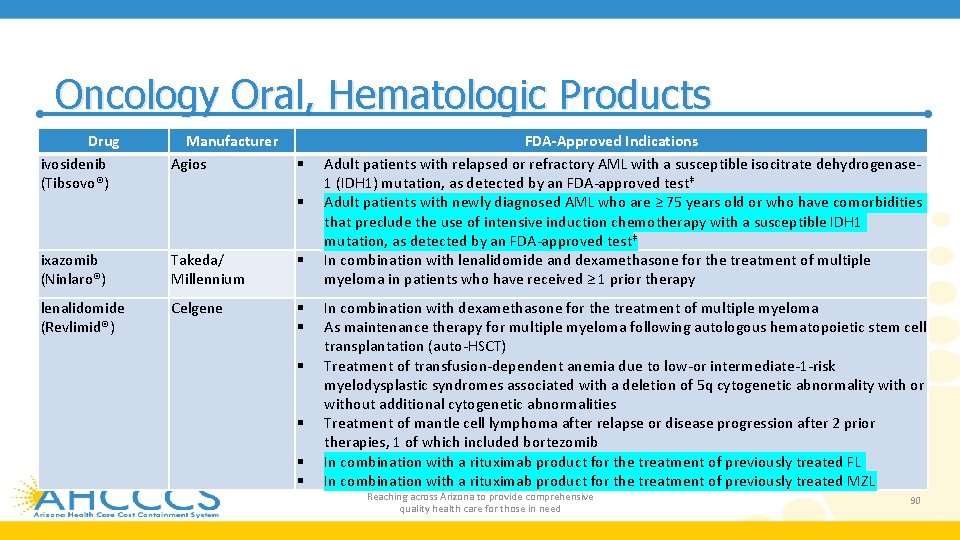 Oncology Oral, Hematologic Products

| Drug | Manufacturer | FDA-Approved Indications |
|---|---|---|
| ivosidenib (Tibsovo®) | Agios | ▪ Adult patients with relapsed or refractory AML with a susceptible isocitrate dehydrogenase-1 (IDH1) mutation, as detected by an FDA-approved test‡ ▪ Adult patients with newly diagnosed AML who are ≥ 75 years old or who have comorbidities that preclude the use of intensive induction chemotherapy with a susceptible IDH1 mutation, as detected by an FDA-approved test‡ |
| ixazomib (Ninlaro®) | Takeda/ Millennium | ▪ In combination with lenalidomide and dexamethasone for the treatment of multiple myeloma in patients who have received ≥ 1 prior therapy |
| lenalidomide (Revlimid®) | Celgene | ▪ In combination with dexamethasone for the treatment of multiple myeloma ▪ As maintenance therapy for multiple myeloma following autologous hematopoietic stem cell transplantation (auto-HSCT) ▪ Treatment of transfusion-dependent anemia due to low-or intermediate-1-risk myelodysplastic syndromes associated with a deletion of 5q cytogenetic abnormality with or without additional cytogenetic abnormalities ▪ Treatment of mantle cell lymphoma after relapse or disease progression after 2 prior therapies, 1 of which included bortezomib ▪ In combination with a rituximab product for the treatment of previously treated FL ▪ In combination with a rituximab product for the treatment of previously treated MZL |

AHCCCS
Arizona Health Care Cost Containment System

Reaching across Arizona to provide comprehensive quality health care for those in need

90